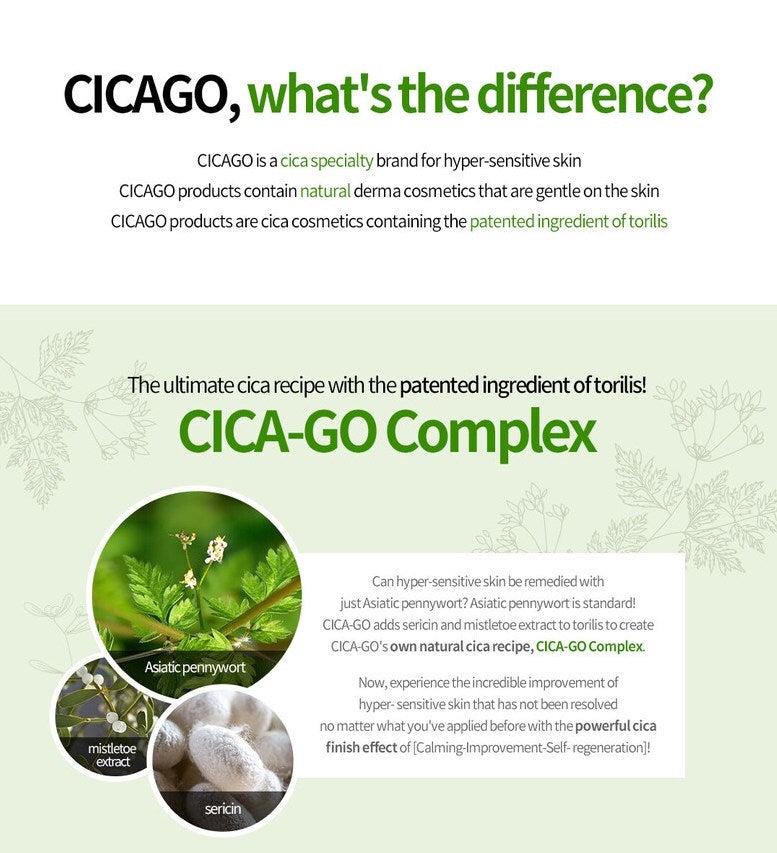 CICAGO, what's the difference?

CICAGO is a cica specialty brand for hyper-sensitive skin
CICAGO products contain natural derma cosmetics that are gentle on the skin
CICAGO products are cica cosmetics containing the patented ingredient of torilis

The ultimate cica recipe with the patented ingredient of torilis!
CICA-GO Complex

Asiatic pennywort

mistletoe extract

sericin

Can hyper-sensitive skin be remedied with just Asiatic pennywort? Asiatic pennywort is standard! CICA-GO adds sericin and mistletoe extract to torilis to create CICA-GO's own natural cica recipe, CICA-GO Complex.

Now, experience the incredible improvement of hyper- sensitive skin that has not been resolved no matter what you've applied before with the powerful cica finish effect of [Calming-Improvement-Self- regeneration]!